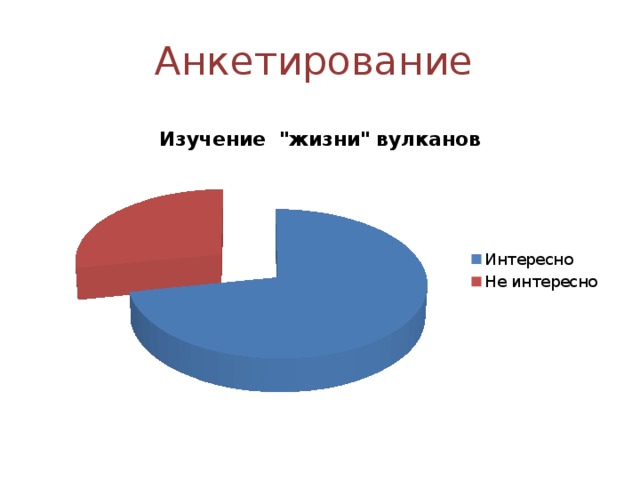 Анкетирование

Изучение "жизни" вулканов

Интересно
Не интересно